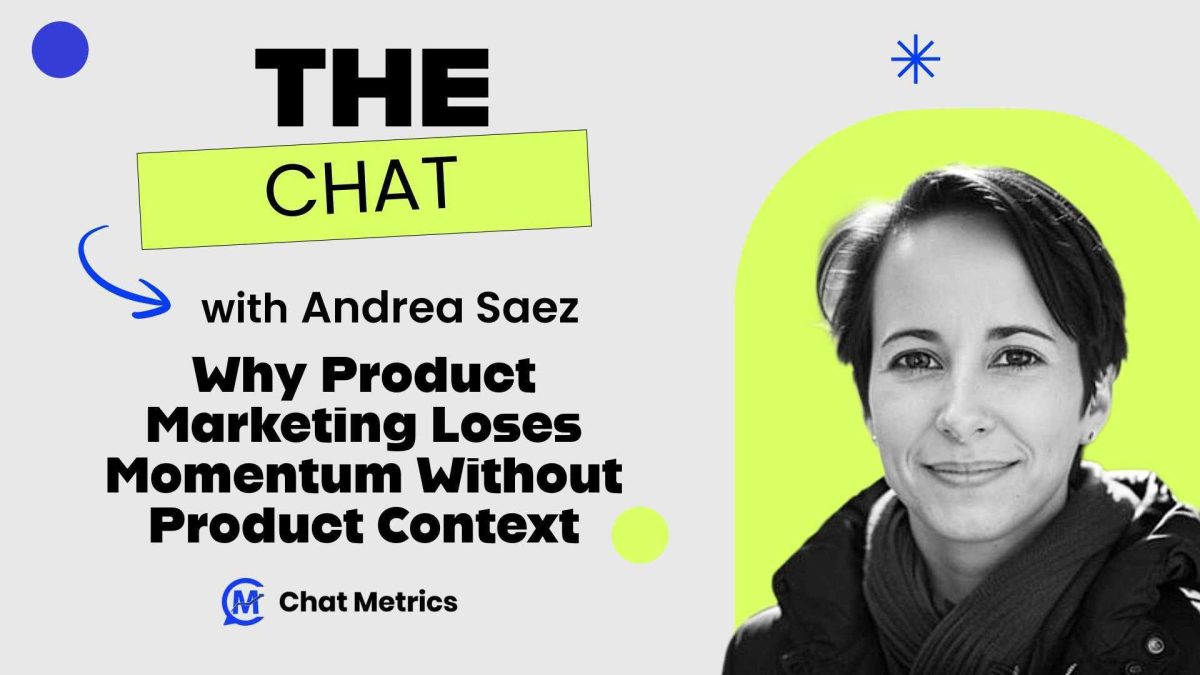 THE
CHAT

with Andrea Saez

Why Product Marketing Loses Momentum Without Product Context

Chat Metrics